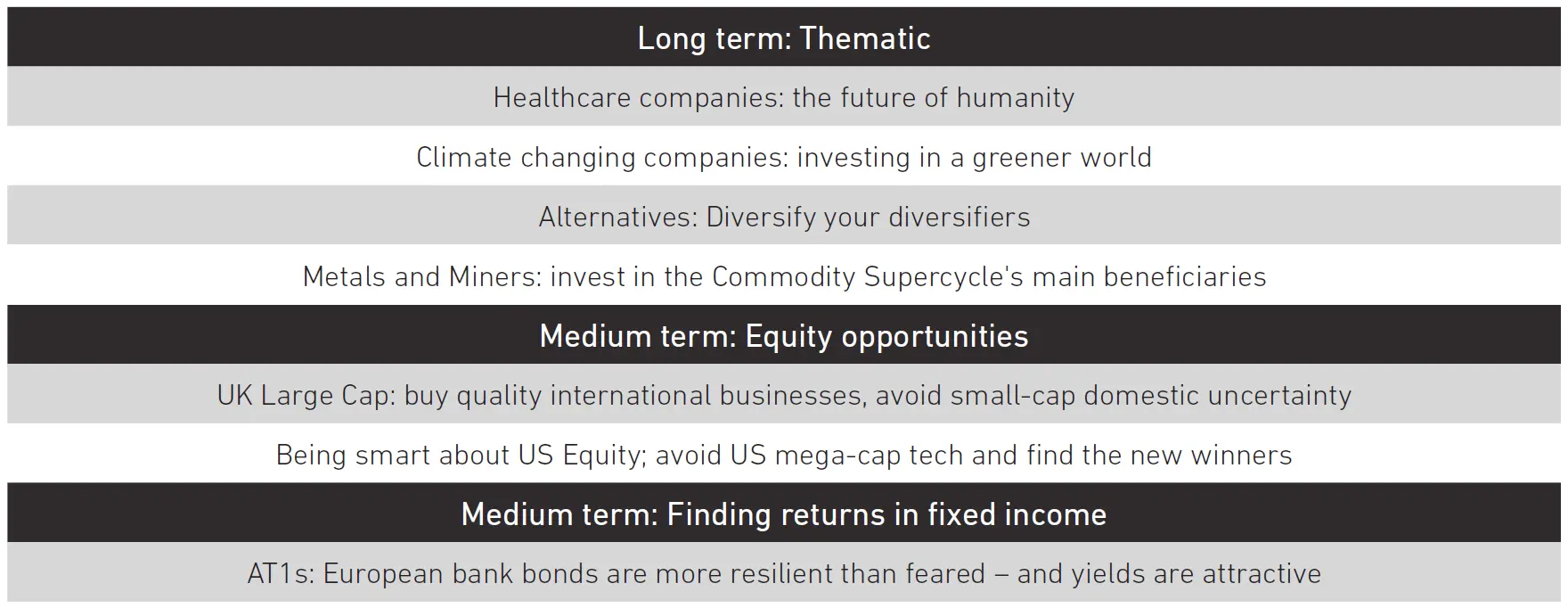 | Long term: Thematic |
|---|
| Healthcare companies: the future of humanity |
| Climate changing companies: investing in a greener world |
| Alternatives: Diversify your diversifiers |
| Metals and Miners: invest in the Commodity Supercycle's main beneficiaries |
| **Medium term: Equity opportunities** |
| UK Large Cap: buy quality international businesses, avoid small-cap domestic uncertainty |
| Being smart about US Equity; avoid US mega-cap tech and find the new winners |
| **Medium term: Finding returns in fixed income** |
| AT1s: European bank bonds are more resilient than feared – and yields are attractive |